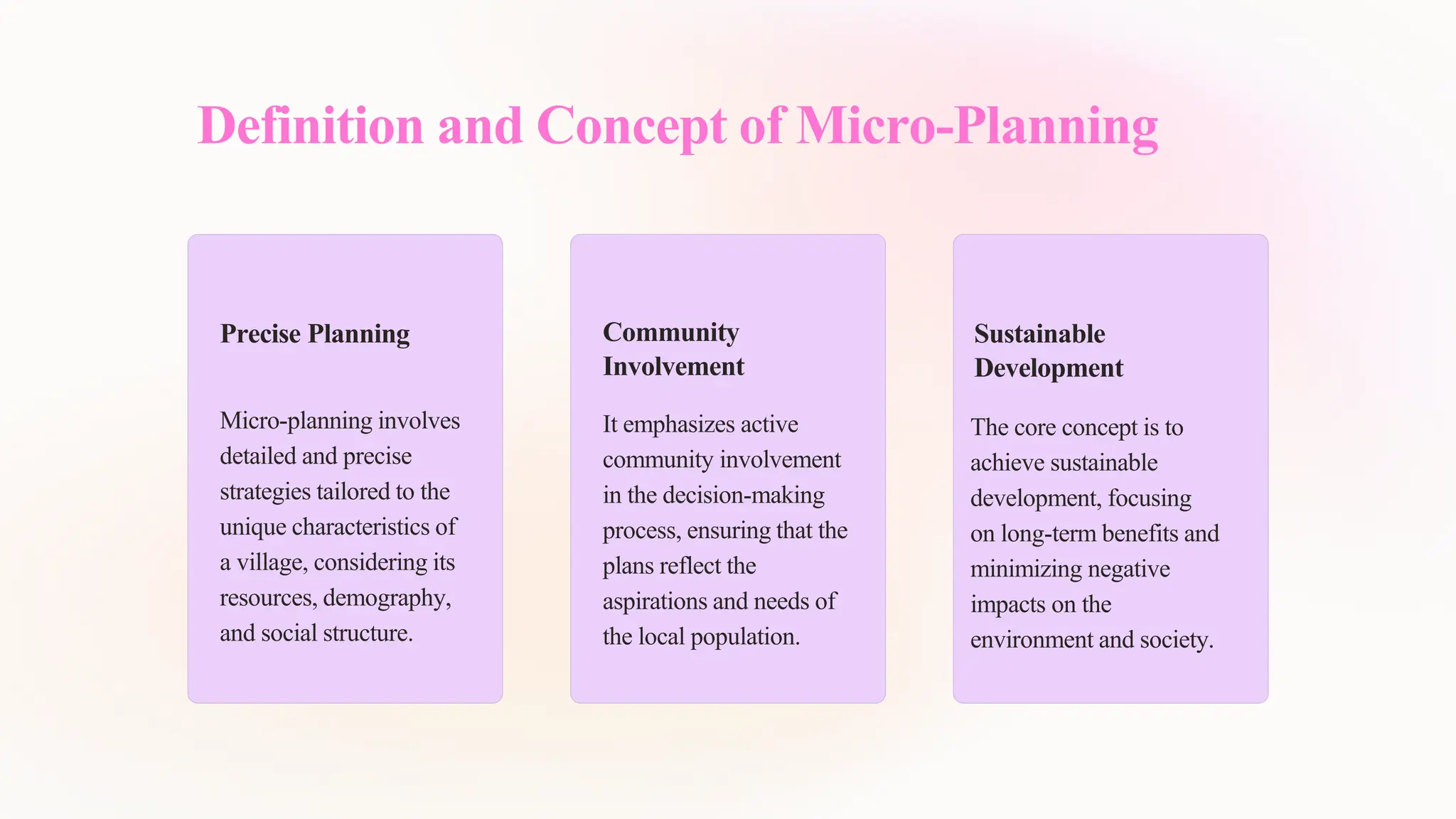 Definition and Concept of Micro-Planning

Precise Planning

Micro-planning involves detailed and precise strategies tailored to the unique characteristics of a village, considering its resources, demography, and social structure.

Community Involvement

It emphasizes active community involvement in the decision-making process, ensuring that the plans reflect the aspirations and needs of the local population.

Sustainable Development

The core concept is to achieve sustainable development, focusing on long-term benefits and minimizing negative impacts on the environment and society.